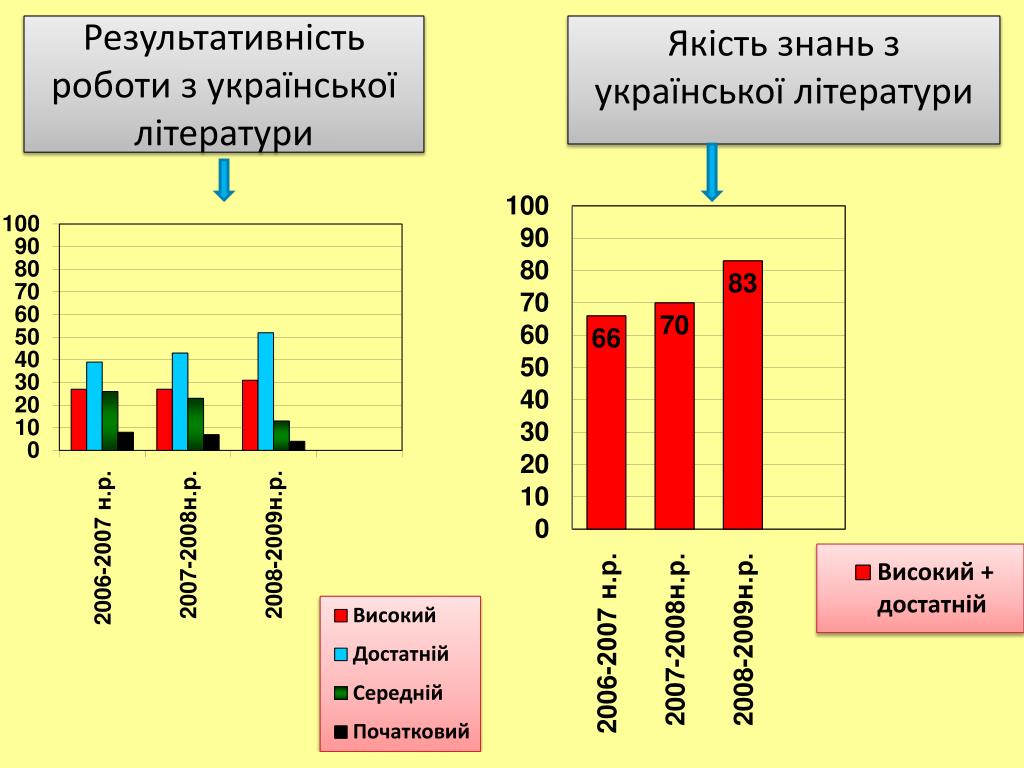 Результативність роботи з української літератури

100
90
80
70
60
50
40
30
20
10
0

2006-2007 н.р.
2007-2008н.р.
2008-2009н.р.

Високий
Достатній
Середній
Початковий

Якість знань з української літератури

100
90
80
70
60
50
40
30
20
10
0

66
70
83

2006-2007 н.р.
2007-2008н.р.
2008-2009н.р.

Високий + достатній